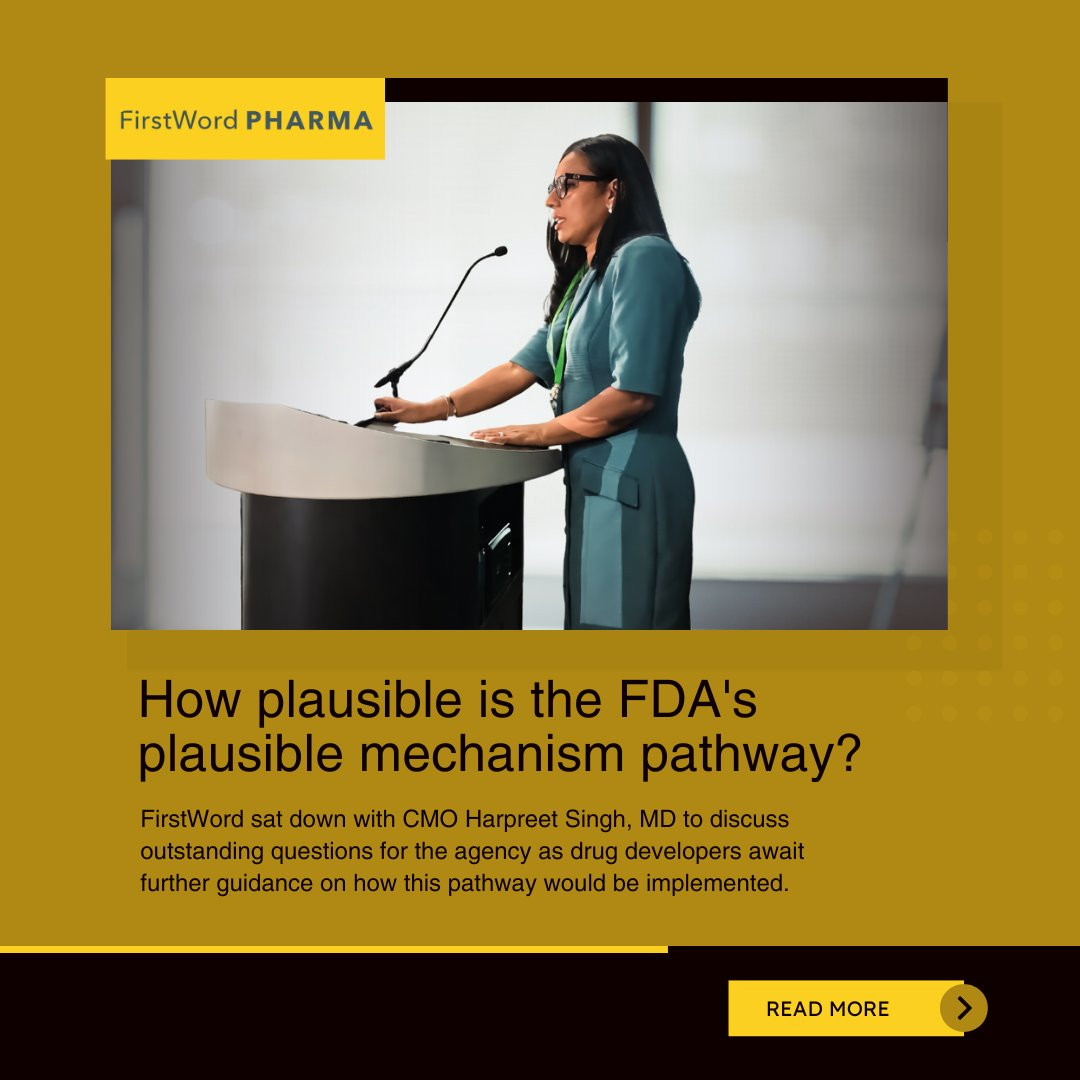 FirstWord PHARMA

How plausible is the FDA's plausible mechanism pathway?

FirstWord sat down with CMO Harpreet Singh, MD to discuss outstanding questions for the agency as drug developers await further guidance on how this pathway would be implemented.

READ MORE